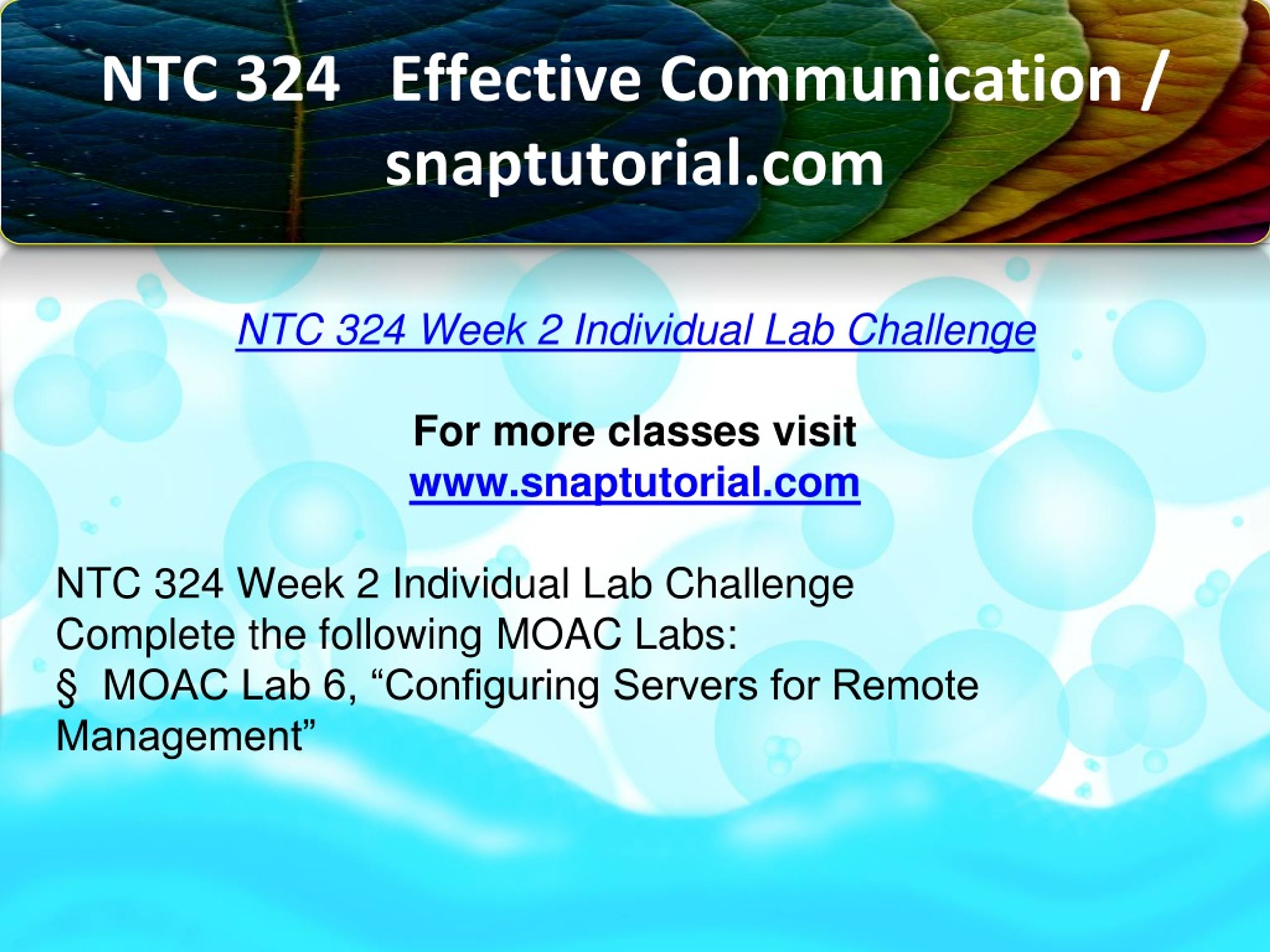 NTC 324 Effective Communication / snaptutorial.com

NTC 324 Week 2 Individual Lab Challenge

For more classes visit
www.snaptutorial.com

NTC 324 Week 2 Individual Lab Challenge
Complete the following MOAC Labs:
§ MOAC Lab 6, “Configuring Servers for Remote Management”